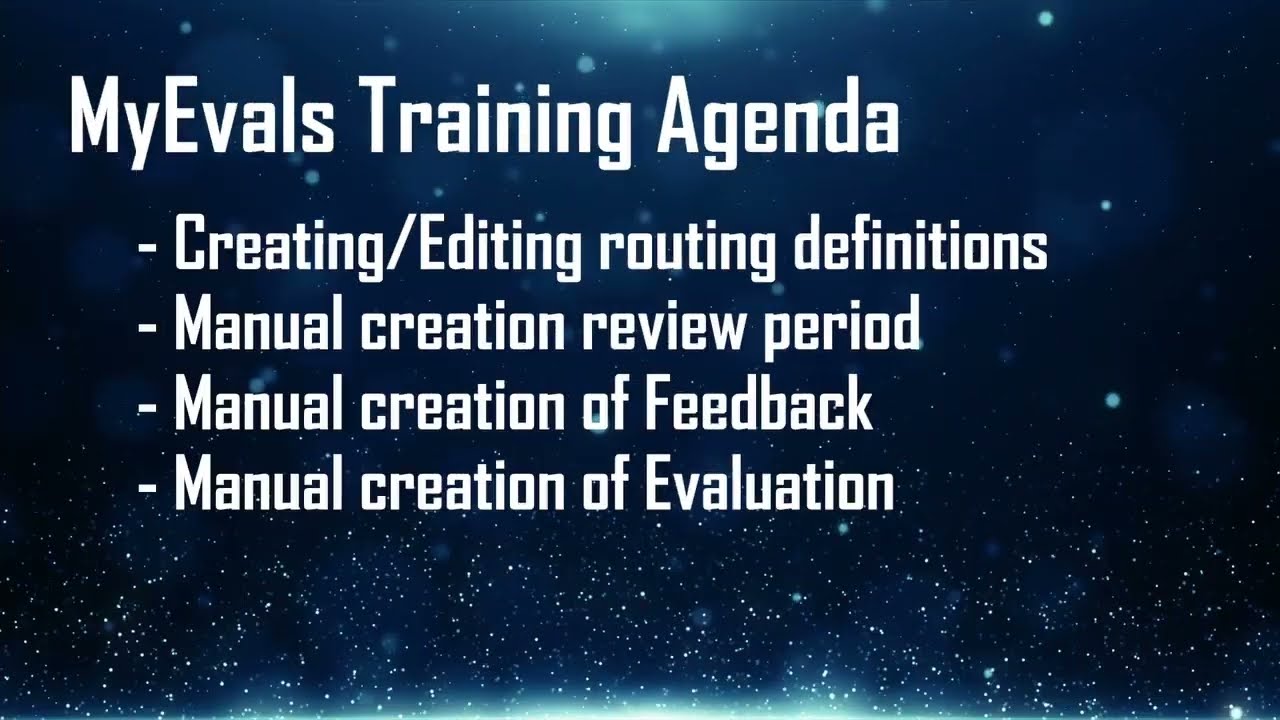 MyEvals Training Agenda

- Creating/Editing routing definitions
- Manual creation review period
- Manual creation of Feedback
- Manual creation of Evaluation